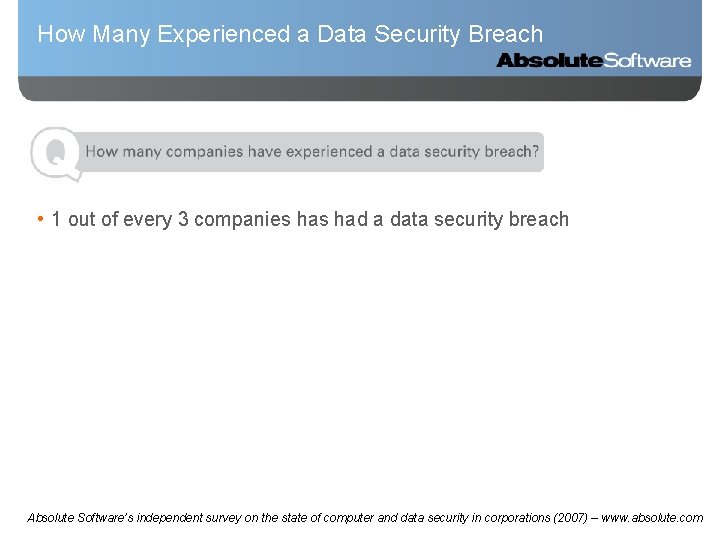 How Many Experienced a Data Security Breach

AbsoluteSoftware

Q How many companies have experienced a data security breach?

• 1 out of every 3 companies has had a data security breach

Absolute Software's independent survey on the state of computer and data security in corporations (2007) – www.absolute.com